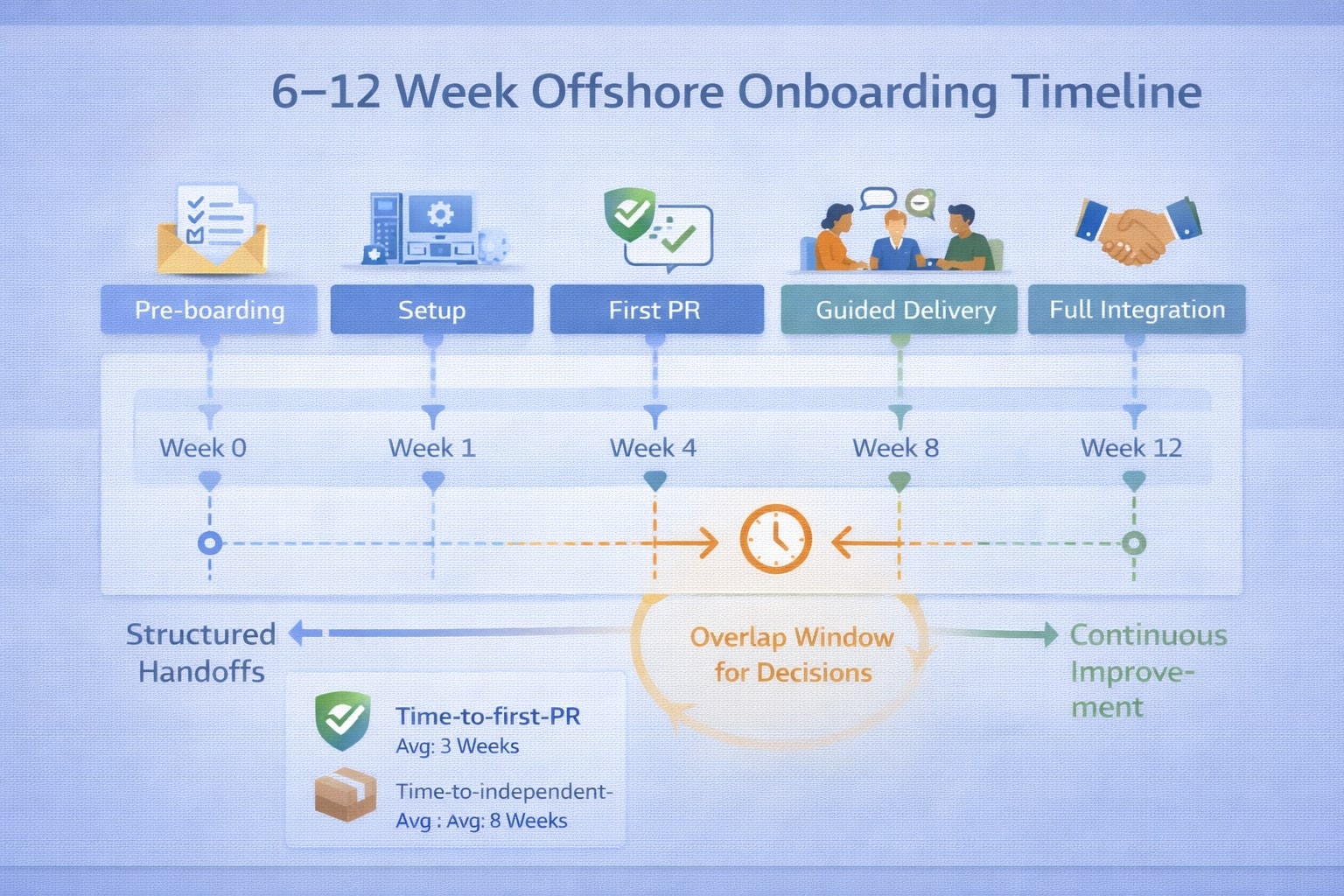 6–12 Week Offshore Onboarding Timeline

Pre-boarding

Setup

First PR

Guided Delivery

Full Integration

Week 0

Week 1

Week 4

Week 8

Week 12

Structured Handoffs

Overlap Window for Decisions

Continuous Improvement

Time-to-first-PR
Avg: 3 Weeks

Time-to-independent-
Avg : Avg: 8 Weeks